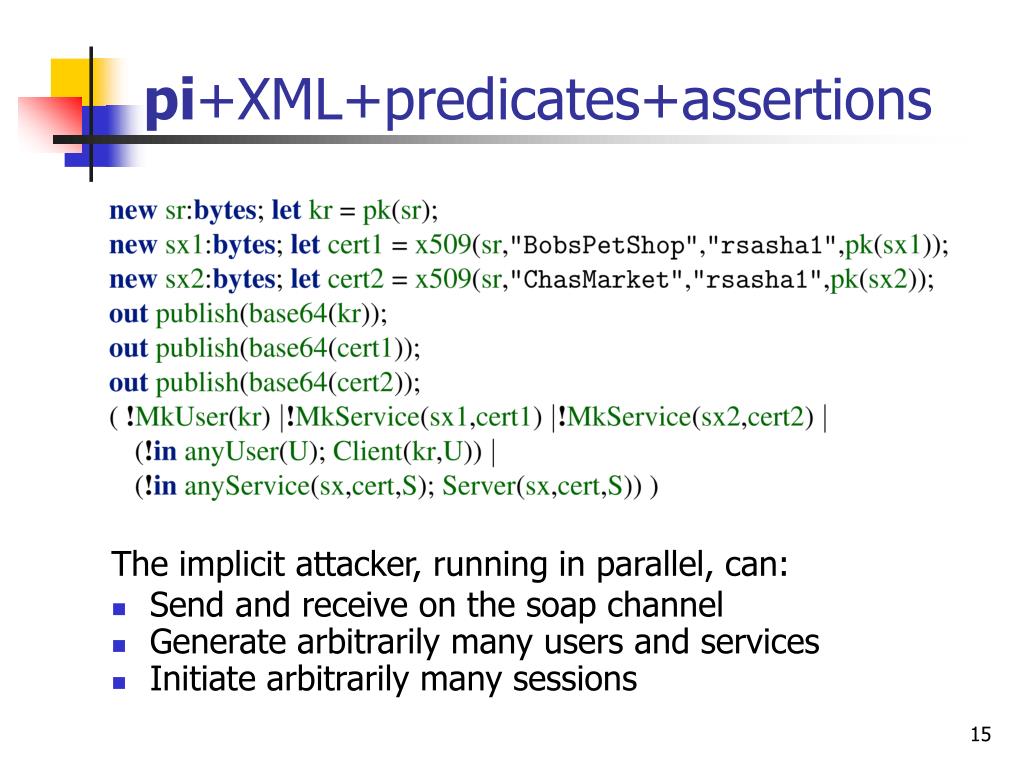 pi+XML+predicates+assertions

new sr:bytes; let kr = pk(sr);
new sx1:bytes; let cert1 = x509(sr,"BobsPetShop","rsasha1",pk(sx1));
new sx2:bytes; let cert2 = x509(sr,"ChasMarket","rsasha1",pk(sx2));
out publish(base64(kr));
out publish(base64(cert1));
out publish(base64(cert2));
( !MkUser(kr) |!MkService(sx1,cert1) |!MkService(sx2,cert2) |
(!in anyUser(U); Client(kr,U)) |
(!in anyService(sx,cert,S); Server(sx,cert,S)) )

The implicit attacker, running in parallel, can:

- Send and receive on the soap channel
- Generate arbitrarily many users and services
- Initiate arbitrarily many sessions

15